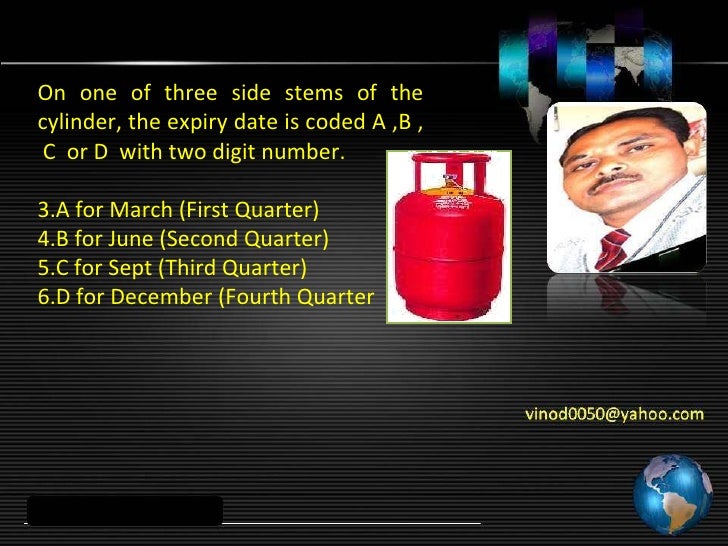 On one of three side stems of the cylinder, the expiry date is coded A ,B , C or D with two digit number.

3.A for March (First Quarter)
4.B for June (Second Quarter)
5.C for Sept (Third Quarter)
6.D for December (Fourth Quarter

vinod0050@yahoo.com